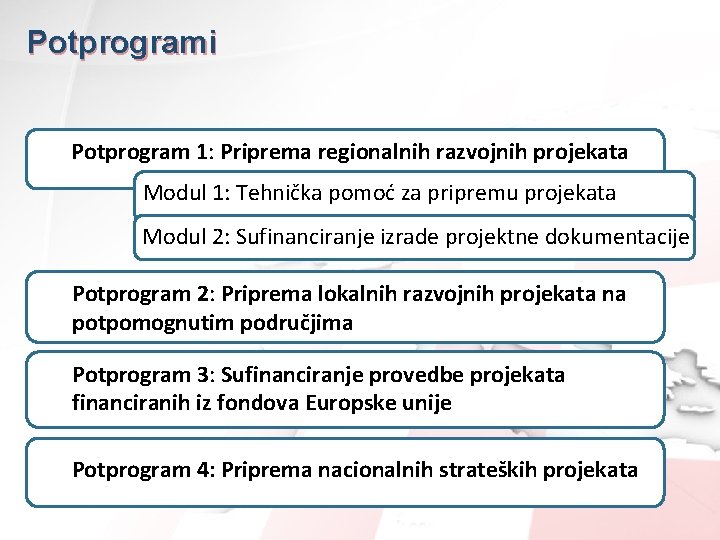 Potprogrami

Potprogram 1: Priprema regionalnih razvojnih projekata

Modul 1: Tehnička pomoć za pripremu projekata

Modul 2: Sufinanciranje izrade projektne dokumentacije

Potprogram 2: Priprema lokalnih razvojnih projekata na potpomognutim područjima

Potprogram 3: Sufinanciranje provedbe projekata financiranih iz fondova Europske unije

Potprogram 4: Priprema nacionalnih strateških projekata